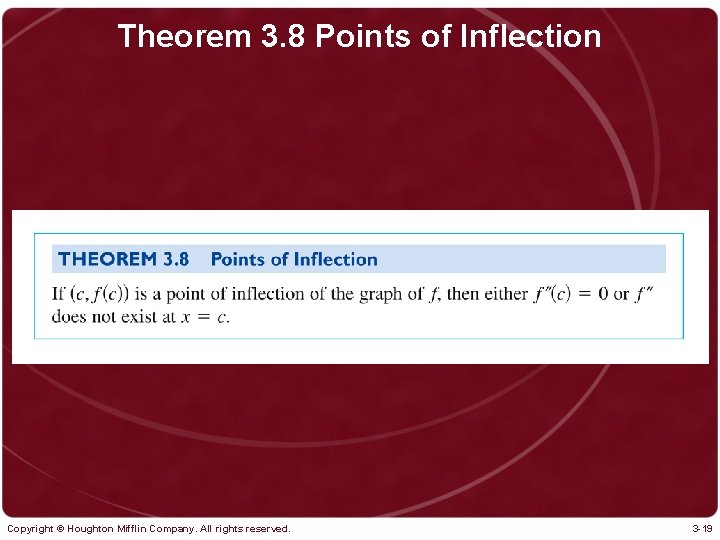 Theorem 3.8 Points of Inflection

THEOREM 3.8 Points of Inflection

If $(c, f(c))$ is a point of inflection of the graph of $f$, then either $f''(c) = 0$ or $f''$ does not exist at $x = c$.

Copyright © Houghton Mifflin Company. All rights reserved.

3-19